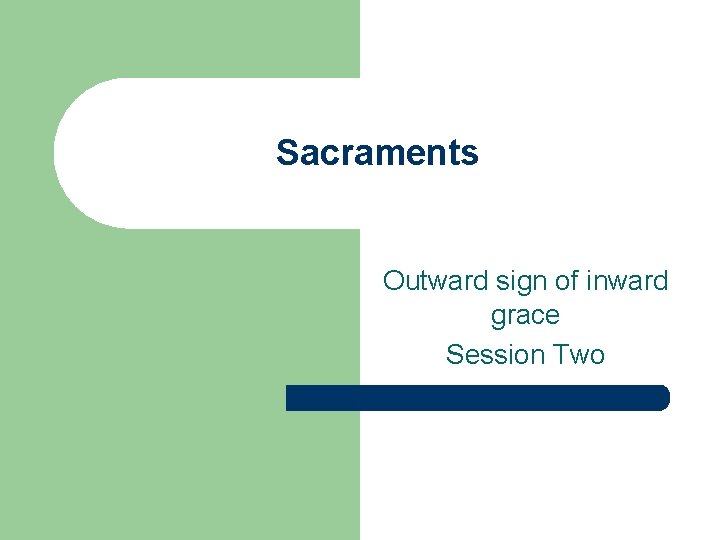 Sacraments

Outward sign of inward grace

Session Two